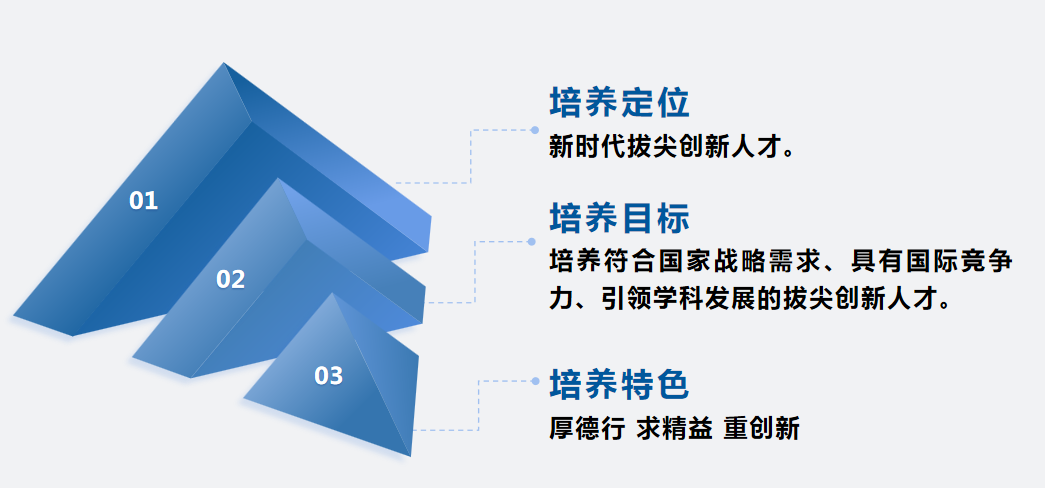 01

02

03

培养定位
新时代拔尖创新人才。

培养目标
培养符合国家战略需求、具有国际竞争力、引领学科发展的拔尖创新人才。

培养特色
厚德行 求精益 重创新